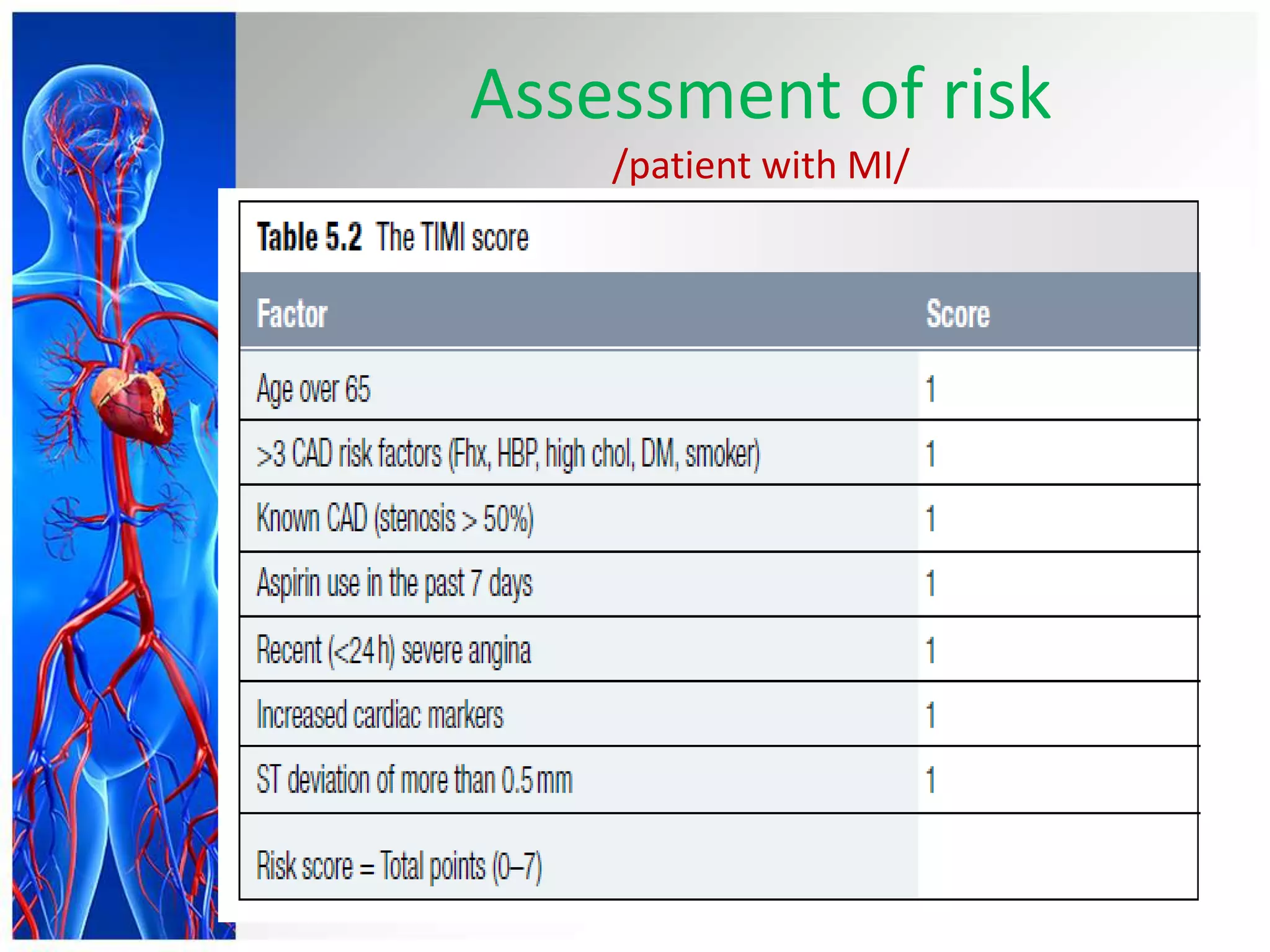 Assessment of risk

/patient with MI/

Table 5.2 The TIMI score

| Factor | Score |
|---|---|
| Age over 65 | 1 |
| >3 CAD risk factors (Fhx, HBP, high chol, DM, smoker) | 1 |
| Known CAD (stenosis > 50%) | 1 |
| Aspirin use in the past 7 days | 1 |
| Recent (<24 h) severe angina | 1 |
| Increased cardiac markers | 1 |
| ST deviation of more than 0.5 mm | 1 |
| Risk score = Total points (0–7) | |